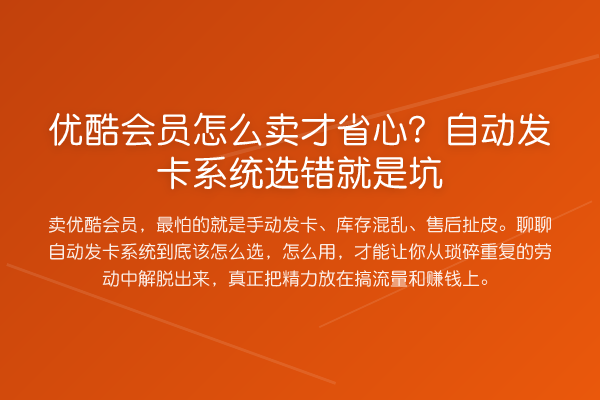 优酷会员怎么卖才省心？自动发卡系统选错就是坑

卖优酷会员，最怕的就是手动发卡、库存混乱、售后扯皮。聊聊自动发卡系统到底该怎么选，怎么用，才能让你从琐碎重复的劳动中解脱出来，真正把精力放在搞流量和赚钱上。